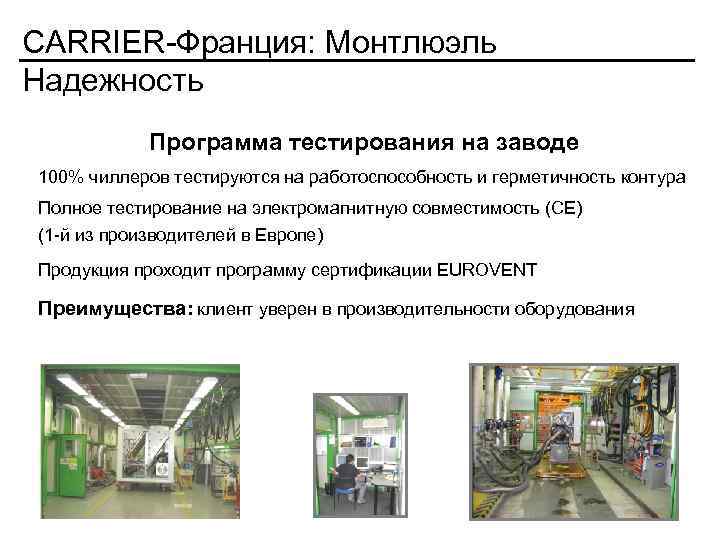 CARRIER-Франция: Монтлюэль
Надежность

Программа тестирования на заводе

100% чиллеров тестируются на работоспособность и герметичность контура

Полное тестирование на электромагнитную совместимость (CE)
(1-й из производителей в Европе)

Продукция проходит программу сертификации EUROVENT

Преимущества: клиент уверен в производительности оборудования